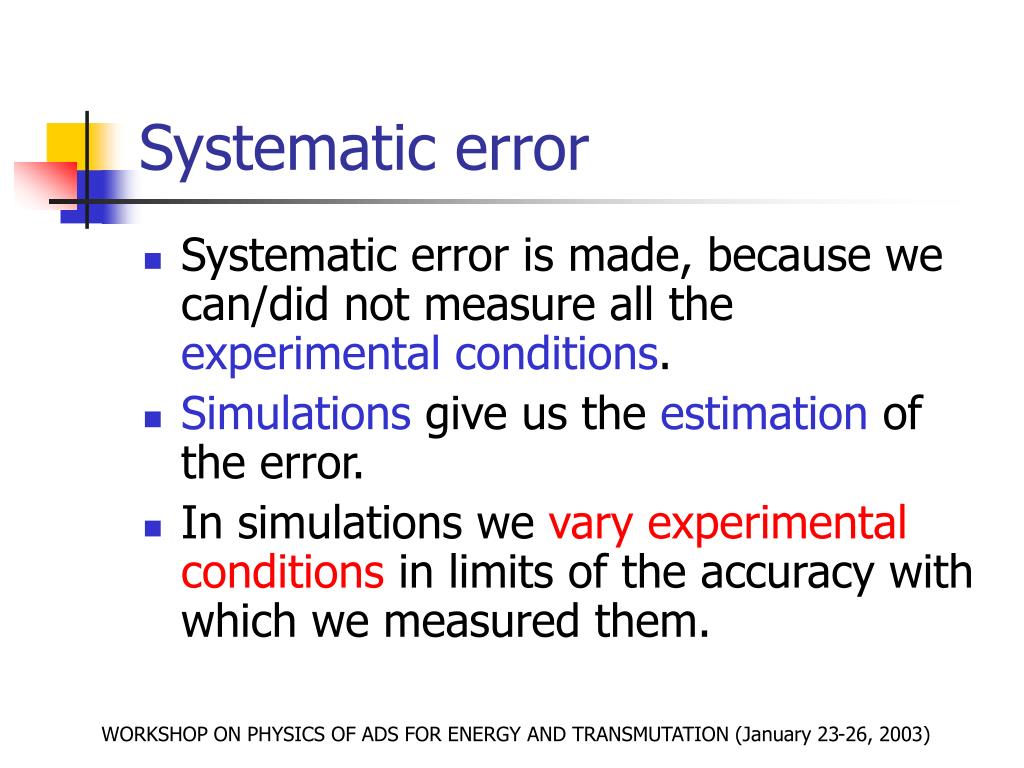 Systematic error

- Systematic error is made, because we can/did not measure all the experimental conditions.
- Simulations give us the estimation of the error.
- In simulations we vary experimental conditions in limits of the accuracy with which we measured them.

WORKSHOP ON PHYSICS OF ADS FOR ENERGY AND TRANSMUTATION (January 23-26, 2003)